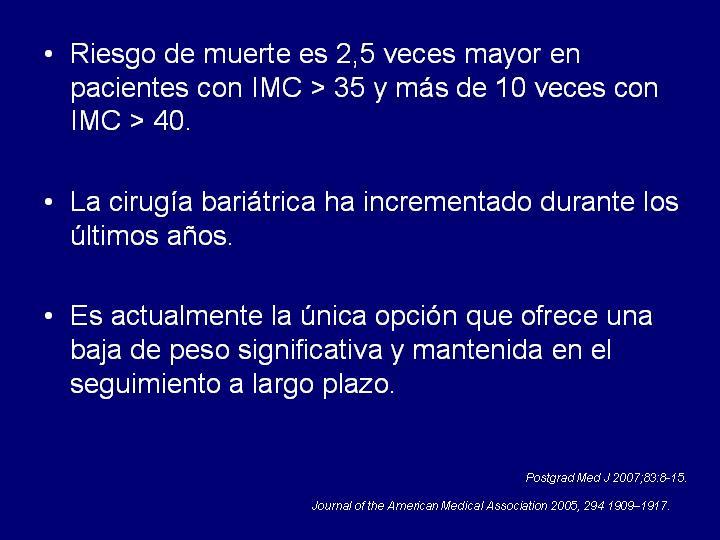 • Riesgo de muerte es 2,5 veces mayor en pacientes con IMC > 35 y más de 10 veces con IMC > 40.

• La cirugía bariátrica ha incrementado durante los últimos años.

• Es actualmente la única opción que ofrece una baja de peso significativa y mantenida en el seguimiento a largo plazo.

Postgrad Med J 2007;83:8-15.

Journal of the American Medical Association 2005, 294 1909–1917.